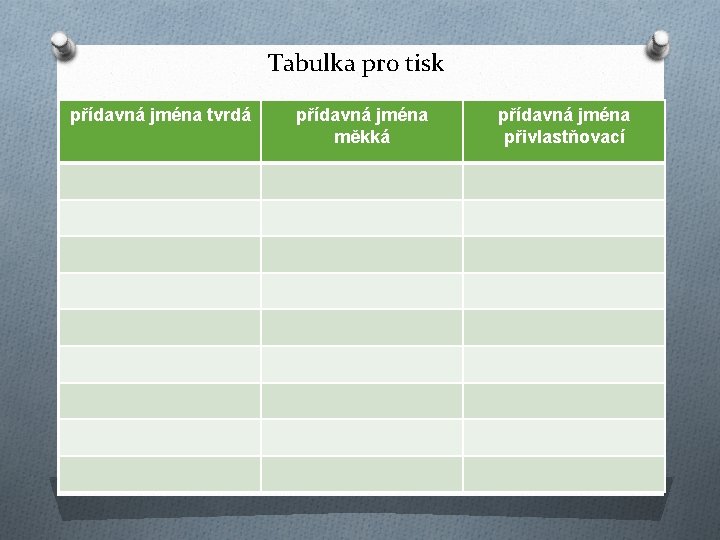 Tabulka pro tisk

| přídavná jména tvrdá | přídavná jména měkká | přídavná jména přivlastňovací |
|---|---|---|
| | | |
| | | |
| | | |
| | | |
| | | |
| | | |
| | | |
| | | |
| | | |